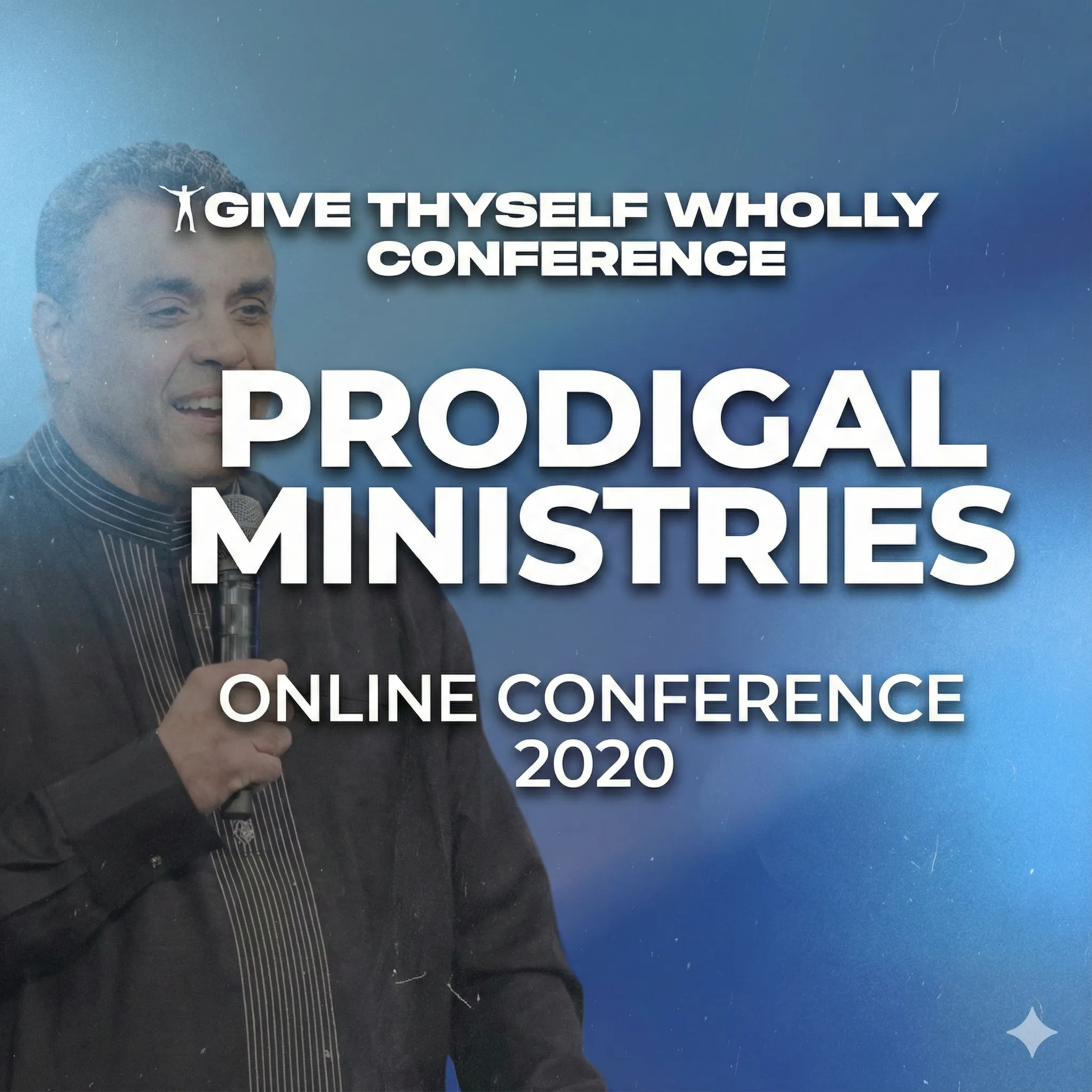 GIVE THYSELF WHOLLY CONFERENCE

PRODIGAL MINISTRIES

ONLINE CONFERENCE 2020